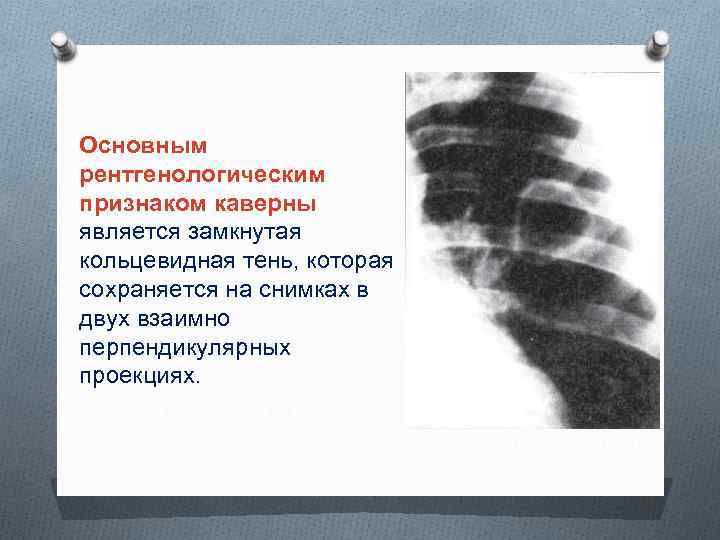 Основным рентгенологическим признаком каверны является замкнутая кольцевидная тень, которая сохраняется на снимках в двух взаимно перпендикулярных проекциях.